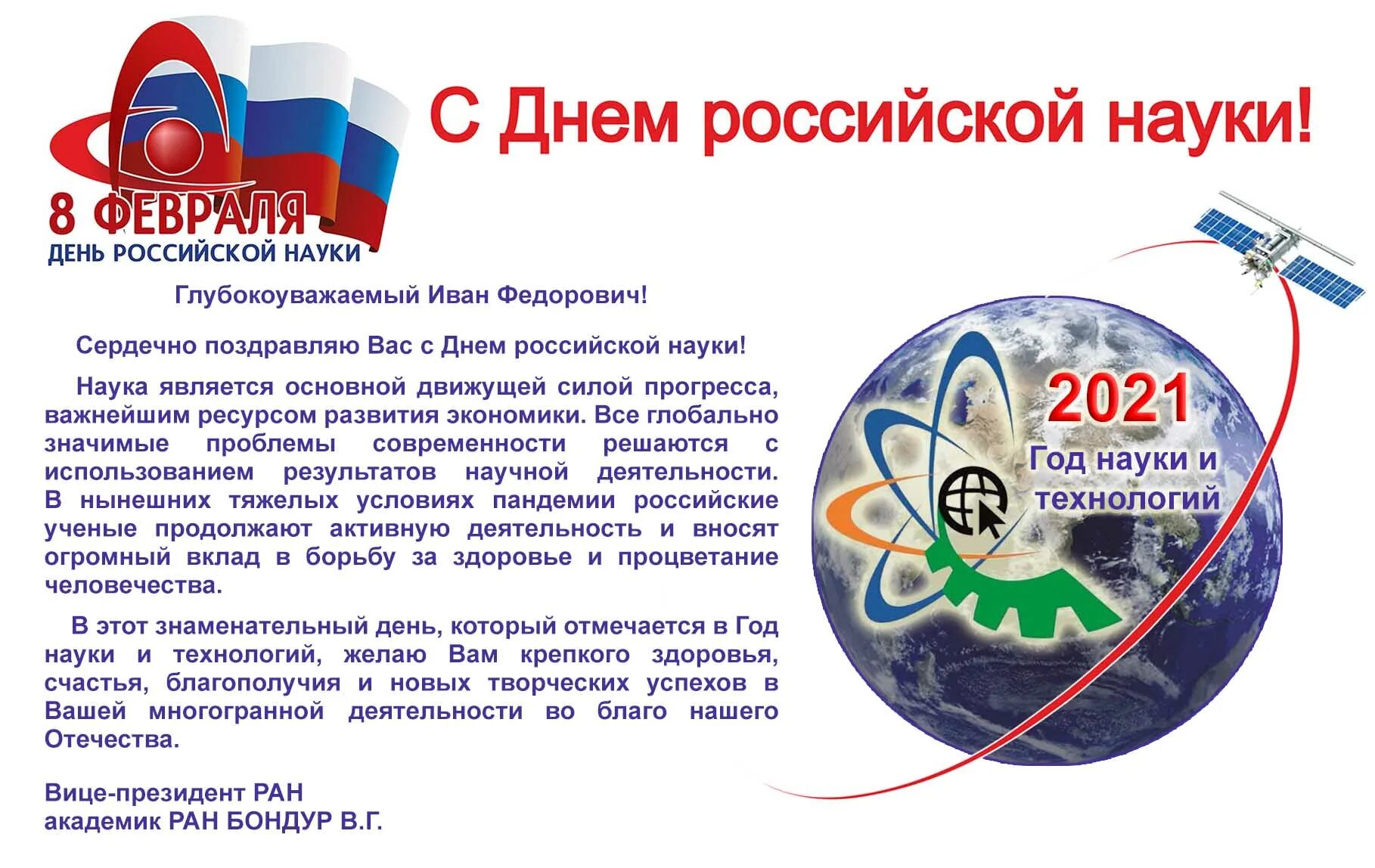 8 ФЕВРАЛЯ
ДЕНЬ РОССИЙСКОЙ НАУКИ

С Днем российской науки!

Глубокоуважаемый Иван Федорович!

Сердечно поздравляю Вас с Днем российской науки!

Наука является основной движущей силой прогресса, важнейшим ресурсом развития экономики. Все глобально значимые проблемы современности решаются с использованием результатов научной деятельности. В нынешних тяжелых условиях пандемии российские ученые продолжают активную деятельность и вносят огромный вклад в борьбу за здоровье и процветание человечества.

В этот знаменательный день, который отмечается в Год науки и технологий, желаю Вам крепкого здоровья, счастья, благополучия и новых творческих успехов в Вашей многогранной деятельности во благо нашего Отечества.

Вице-президент РАН
академик РАН БОНДУР В.Г.

2021
Год науки и технологий